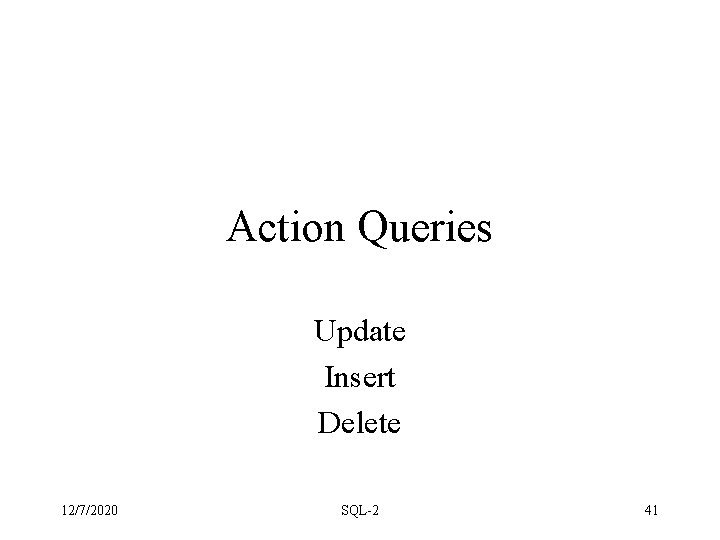 Action Queries

Update
Insert
Delete

12/7/2020 SQL-2 41